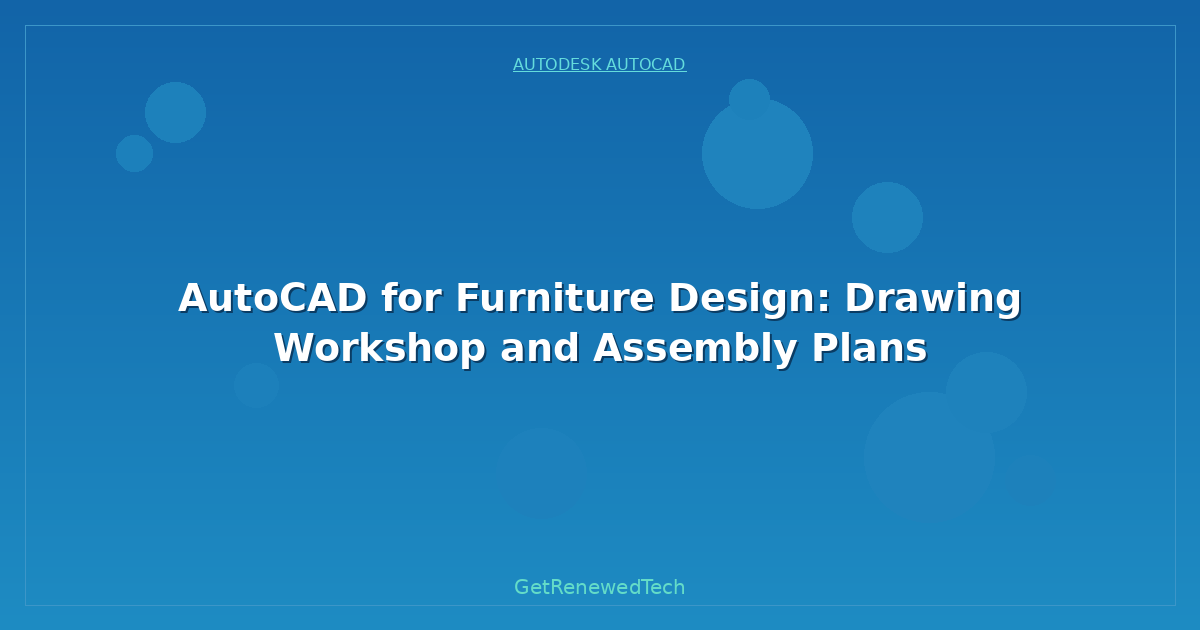 AUTODESK AUTOCAD

AutoCAD for Furniture Design: Drawing Workshop and Assembly Plans

GetRenewedTech